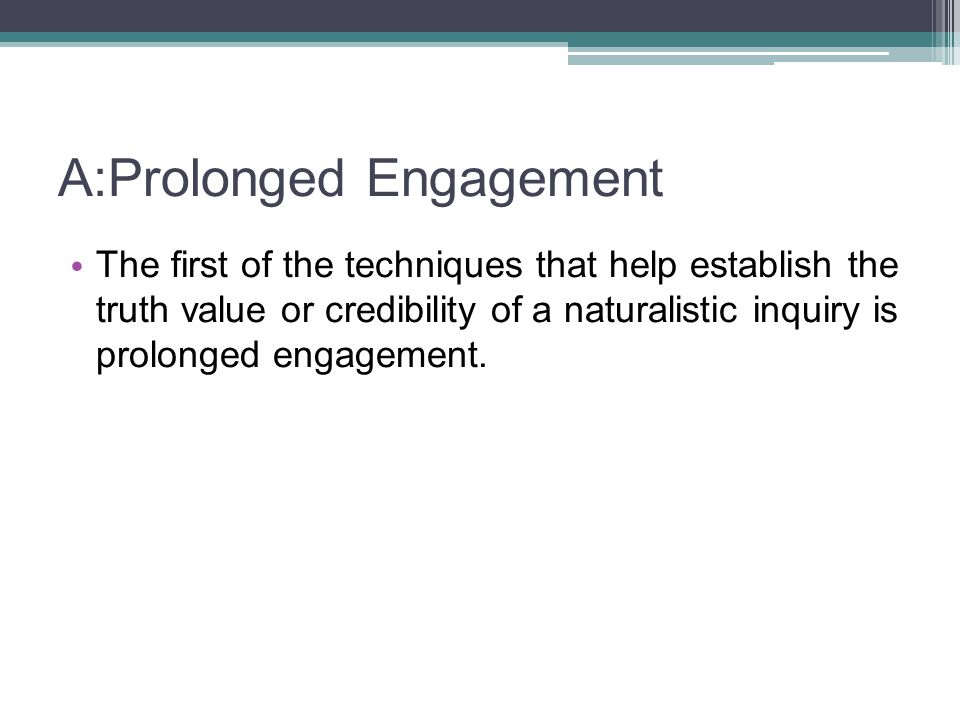 A:Prolonged Engagement

• The first of the techniques that help establish the truth value or credibility of a naturalistic inquiry is prolonged engagement.